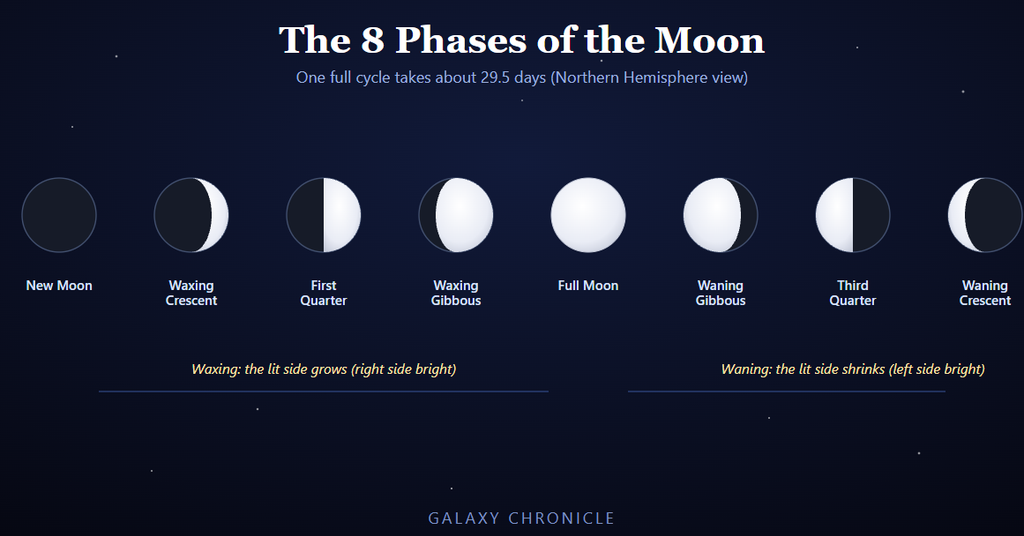 The 8 Phases of the Moon

One full cycle takes about 29.5 days (Northern Hemisphere view)

New Moon

Waxing Crescent

First Quarter

Waxing Gibbous

Full Moon

Waning Gibbous

Third Quarter

Waning Crescent

Waxing: the lit side grows (right side bright)

Waning: the lit side shrinks (left side bright)

GALAXY CHRONICLE